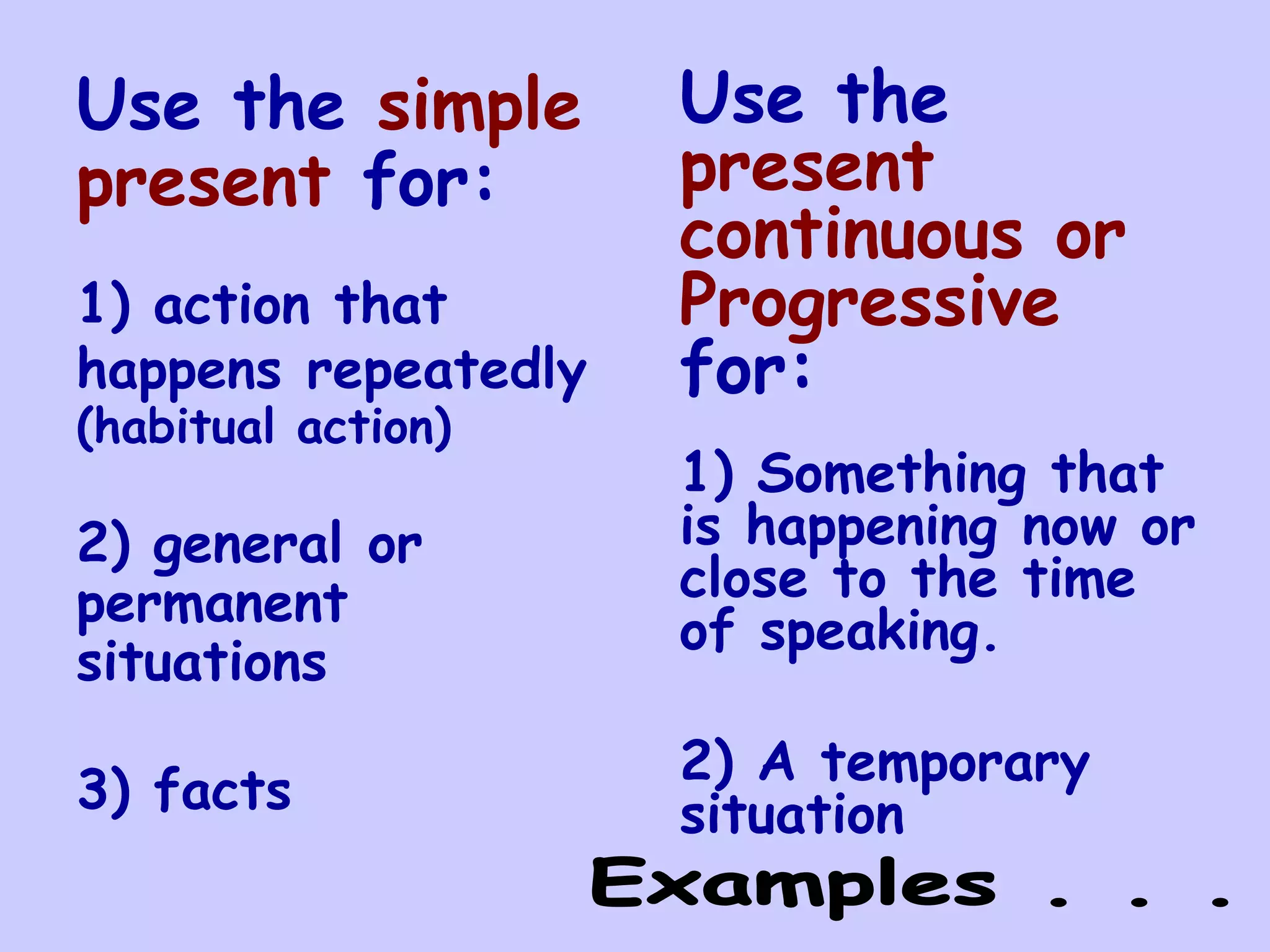 Use the simple present for:

1) action that happens repeatedly (habitual action)

2) general or permanent situations

3) facts

Use the present continuous or Progressive for:

1) Something that is happening now or close to the time of speaking.

2) A temporary situation

Examples . . .